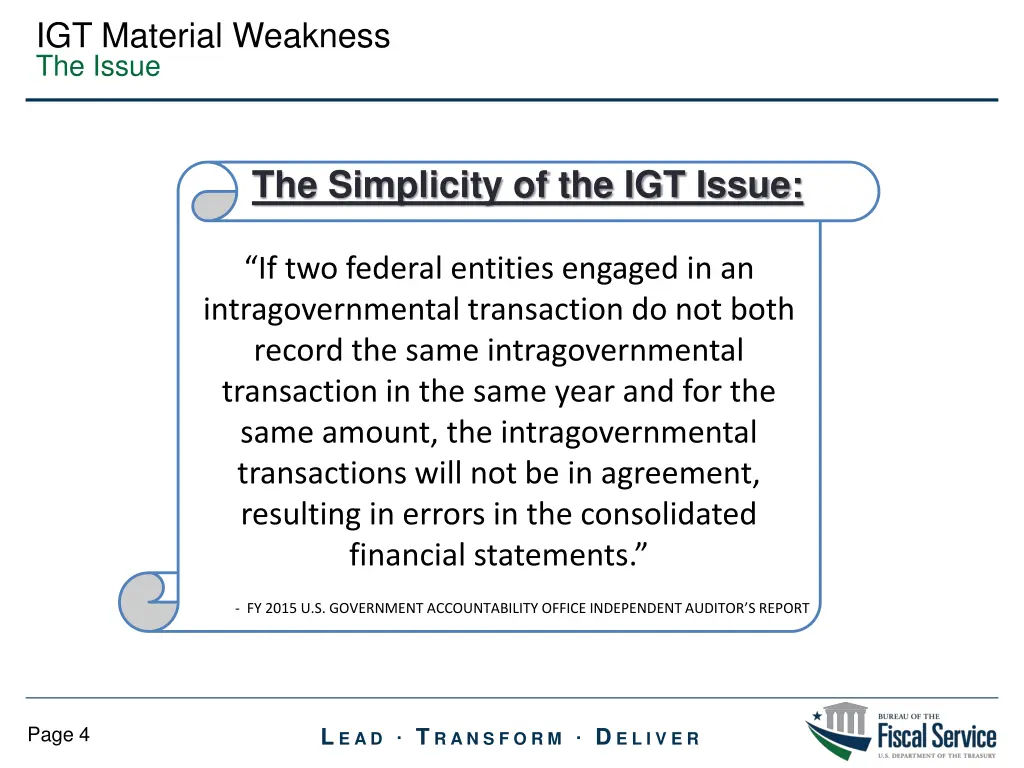 IGT Material Weakness
The Issue

The Simplicity of the IGT Issue:

“If two federal entities engaged in an intragovernmental transaction do not both record the same intragovernmental transaction in the same year and for the same amount, the intragovernmental transactions will not be in agreement, resulting in errors in the consolidated financial statements.”

- FY 2015 U.S. GOVERNMENT ACCOUNTABILITY OFFICE INDEPENDENT AUDITOR’S REPORT

Page 4

LEAD · TRANSFORM · DELIVER

BUREAU OF THE
Fiscal Service
U.S. DEPARTMENT OF THE TREASURY